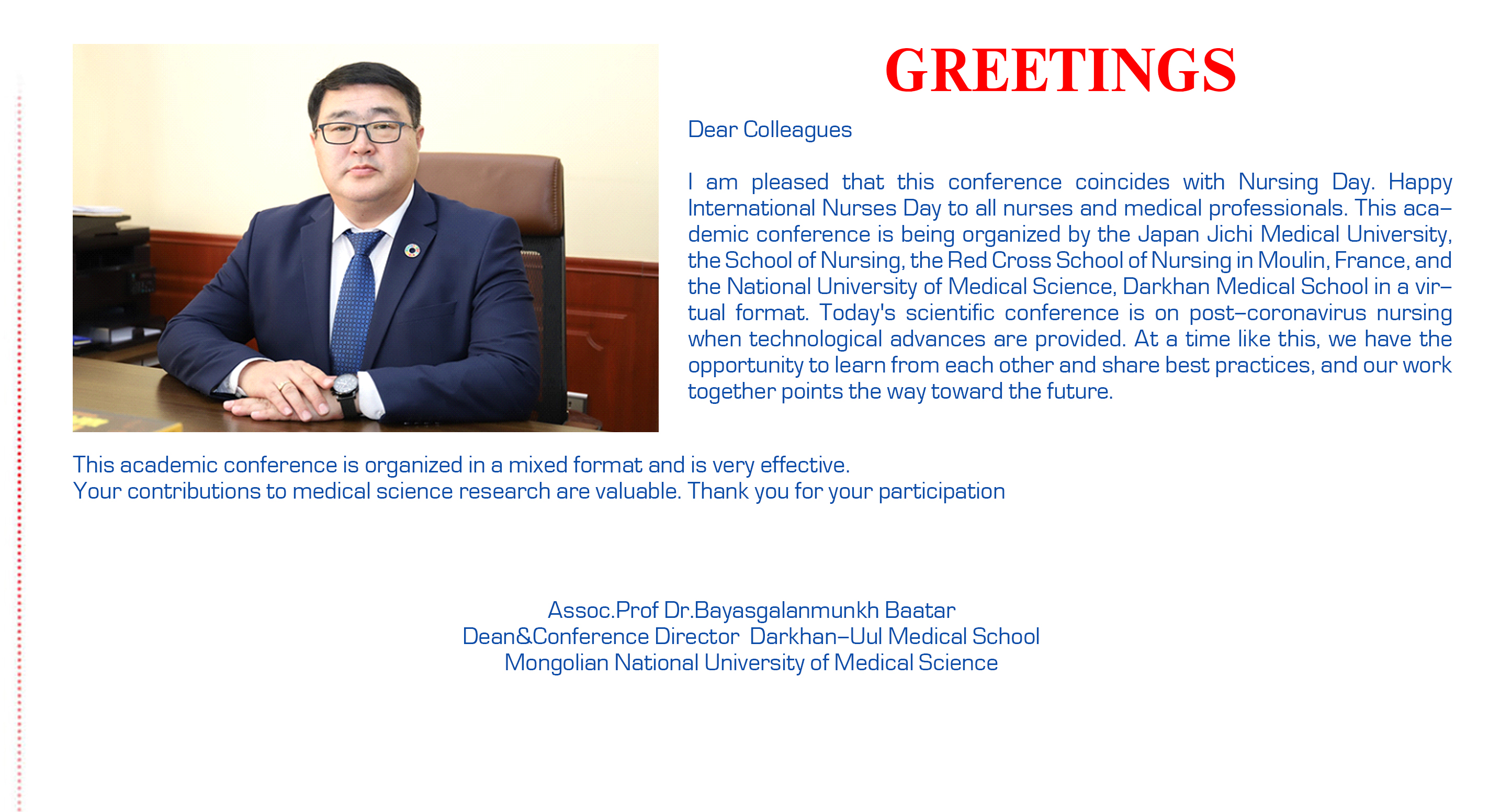 GREETINGS

Dear Colleagues

I am pleased that this conference coincides with Nursing Day. Happy International Nurses Day to all nurses and medical professionals. This academic conference is being organized by the Japan Jichi Medical University, the School of Nursing, the Red Cross School of Nursing in Moulin, France, and the National University of Medical Science, Darkhan Medical School in a virtual format. Today's scientific conference is on post-coronavirus nursing when technological advances are provided. At a time like this, we have the opportunity to learn from each other and share best practices, and our work together points the way toward the future.

This academic conference is organized in a mixed format and is very effective.
Your contributions to medical science research are valuable. Thank you for your participation

Assoc.Prof Dr.Bayasgalanmunkh Baatar
Dean&Conference Director Darkhan-Uul Medical School
Mongolian National University of Medical Science